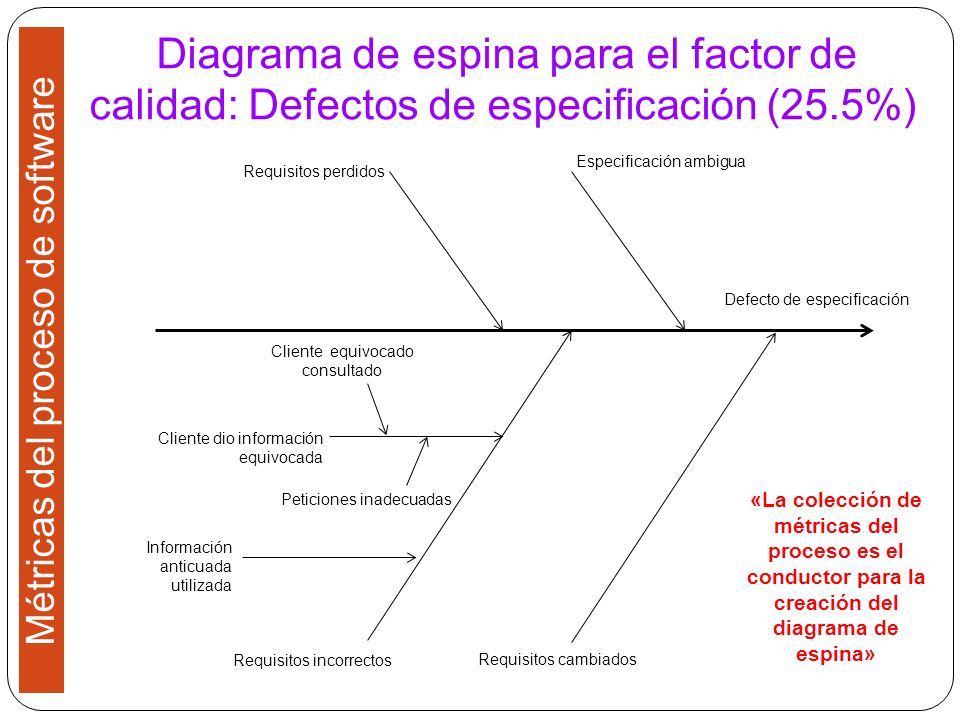 Métricas del proceso de software

Diagrama de espina para el factor de calidad: Defectos de especificación (25.5%)

Requisitos perdidos

Especificación ambigua

Defecto de especificación

Cliente equivocado consultado

Cliente dio información equivocada

Peticiones inadecuadas

Información anticuada utilizada

Requisitos incorrectos

Requisitos cambiados

«La colección de métricas del proceso es el conductor para la creación del diagrama de espina»